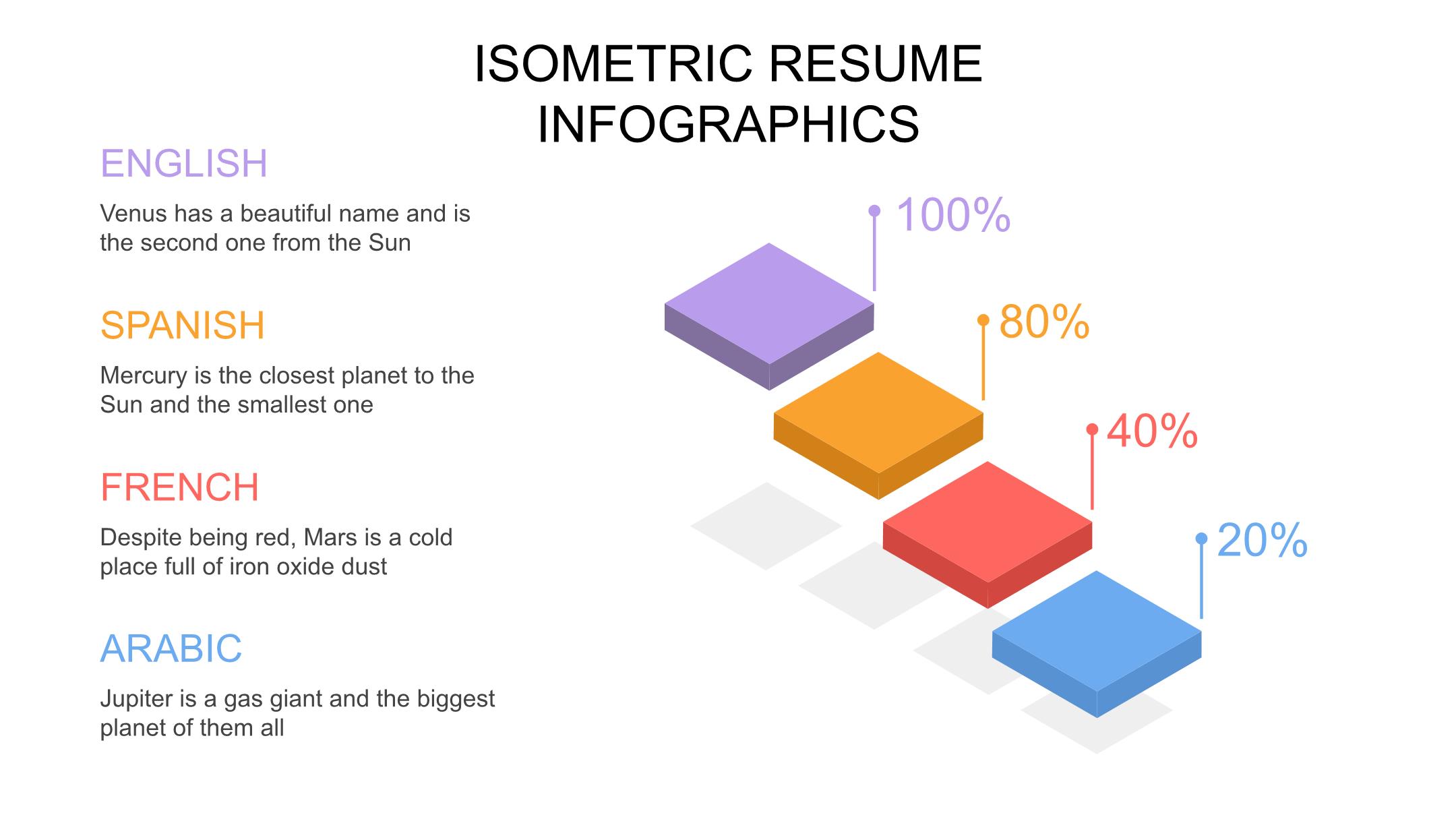 ISOMETRIC RESUME INFOGRAPHICS

ENGLISH

Venus has a beautiful name and is the second one from the Sun

SPANISH

Mercury is the closest planet to the Sun and the smallest one

FRENCH

Despite being red, Mars is a cold place full of iron oxide dust

ARABIC

Jupiter is a gas giant and the biggest planet of them all

100%

80%

40%

20%